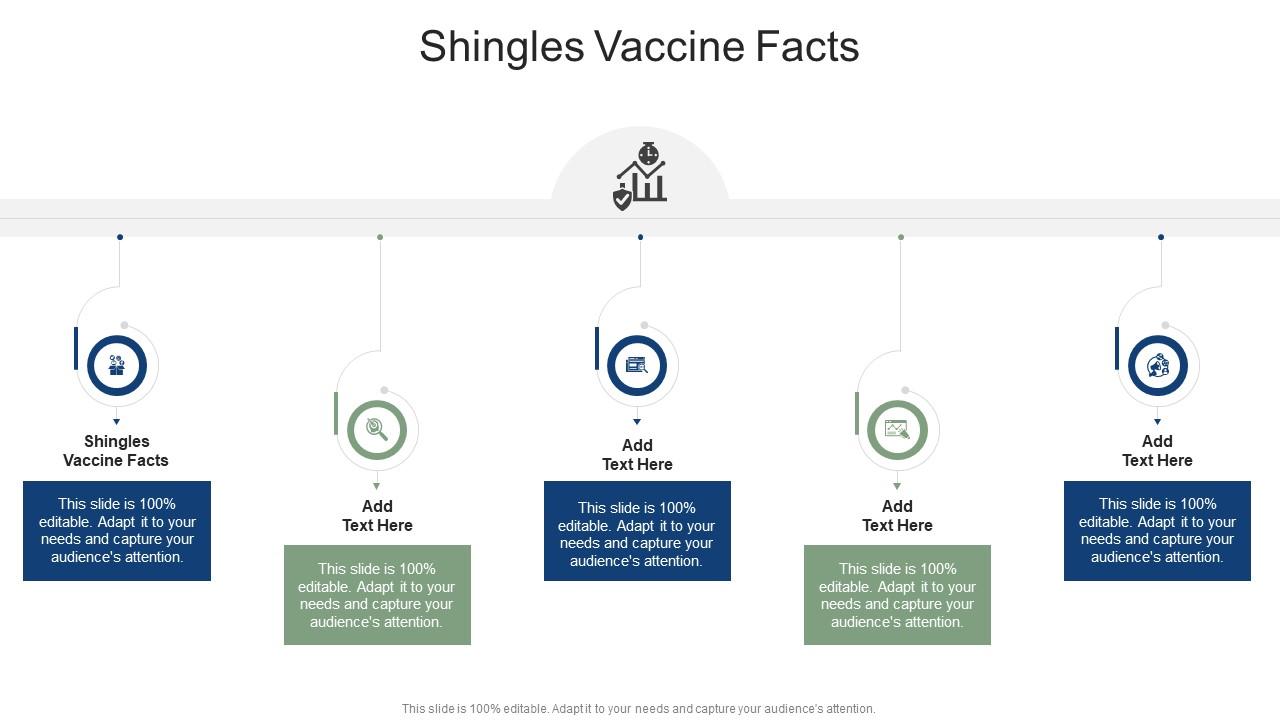 Shingles Vaccine Facts

Shingles Vaccine Facts

This slide is 100% editable. Adapt it to your needs and capture your audience's attention.

Add Text Here

This slide is 100% editable. Adapt it to your needs and capture your audience's attention.

Add Text Here

This slide is 100% editable. Adapt it to your needs and capture your audience's attention.

Add Text Here

This slide is 100% editable. Adapt it to your needs and capture your audience's attention.

Add Text Here

This slide is 100% editable. Adapt it to your needs and capture your audience's attention.

This slide is 100% editable. Adapt it to your needs and capture your audience's attention.